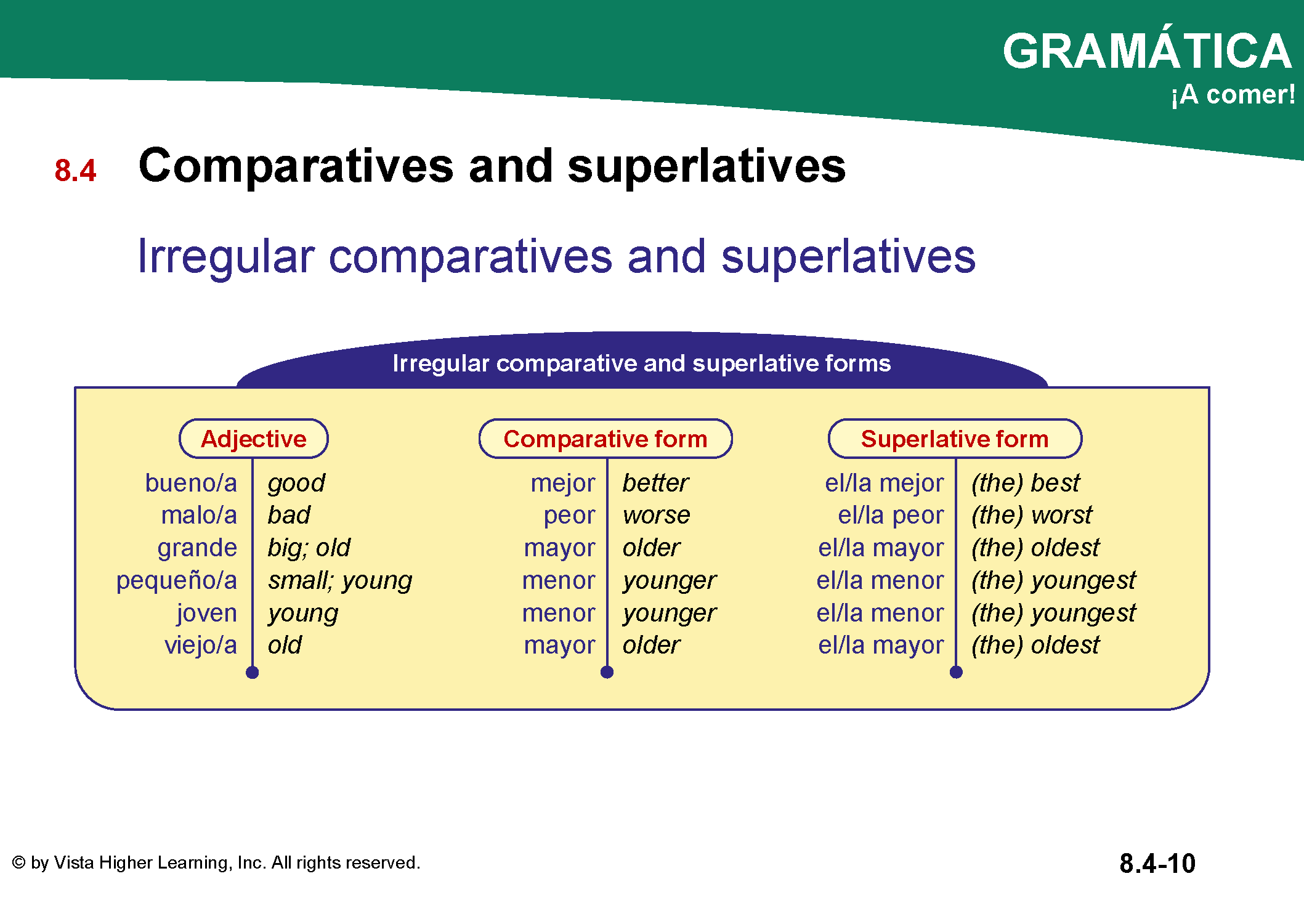 GRAMÁTICA
¡A comer!

8.4 Comparatives and superlatives

Irregular comparatives and superlatives

Irregular comparative and superlative forms

| Adjective | | Comparative form | | Superlative form | |
|---|---|---|---|---|---|
| bueno/a | good | mejor | better | el/la mejor | (the) best |
| malo/a | bad | peor | worse | el/la peor | (the) worst |
| grande | big; old | mayor | older | el/la mayor | (the) oldest |
| pequeño/a | small; young | menor | younger | el/la menor | (the) youngest |
| joven | young | menor | younger | el/la menor | (the) youngest |
| viejo/a | old | mayor | older | el/la mayor | (the) oldest |

© by Vista Higher Learning, Inc. All rights reserved.

8.4-10